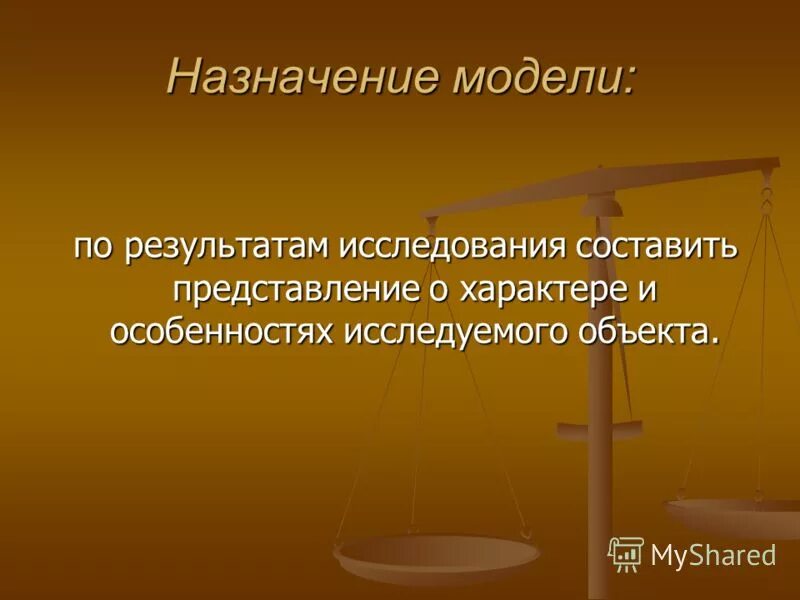 Назначение модели:

по результатам исследования составить представление о характере и особенностях исследуемого объекта.

MyShared